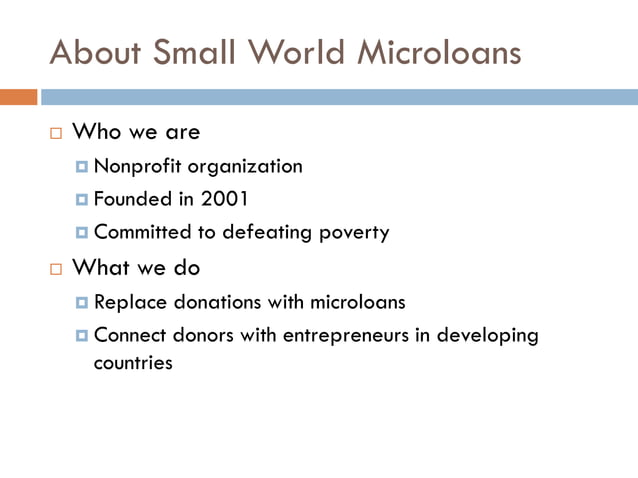 About Small World Microloans

Who we are

Nonprofit organization

Founded in 2001

Committed to defeating poverty

What we do

Replace donations with microloans

Connect donors with entrepreneurs in developing countries